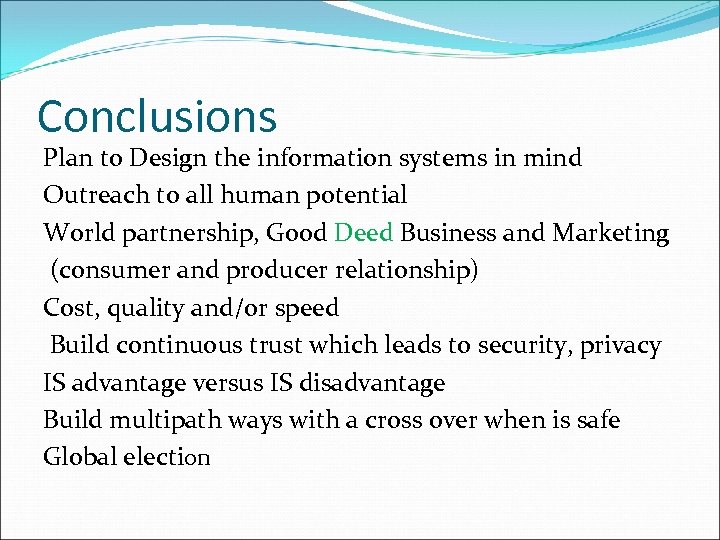 Conclusions

Plan to Design the information systems in mind

Outreach to all human potential

World partnership, Good Deed Business and Marketing (consumer and producer relationship)

Cost, quality and/or speed

Build continuous trust which leads to security, privacy

IS advantage versus IS disadvantage

Build multipath ways with a cross over when is safe

Global election